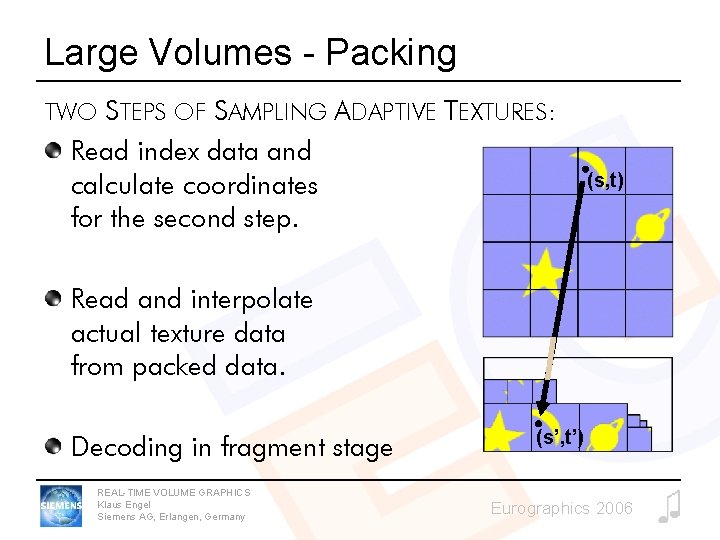 Large Volumes - Packing

TWO STEPS OF SAMPLING ADAPTIVE TEXTURES:

Read index data and calculate coordinates for the second step.

Read and interpolate actual texture data from packed data.

Decoding in fragment stage

(s,t)

(s',t')

SIEMENS

REAL-TIME VOLUME GRAPHICS
Klaus Engel
Siemens AG, Erlangen, Germany

Eurographics 2006